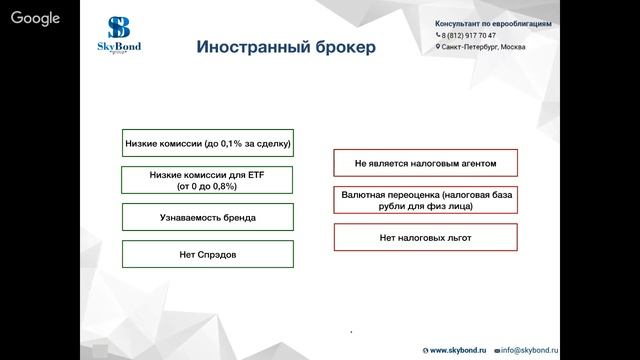 Google

SB
SkyBond
group

Иностранный брокер

Консультант по еврооблигациям
8 (812) 917 70 47
Санкт-Петербург, Москва

Низкие комиссии (до 0,1% за сделку)

Низкие комиссии для ETF (от 0 до 0,8%)

Узнаваемость бренда

Нет Спрэдов

Не является налоговым агентом

Валютная переоценка (налоговая база рубли для физ лица)

Нет налоговых льгот

www.skybond.ru
info@skybond.ru